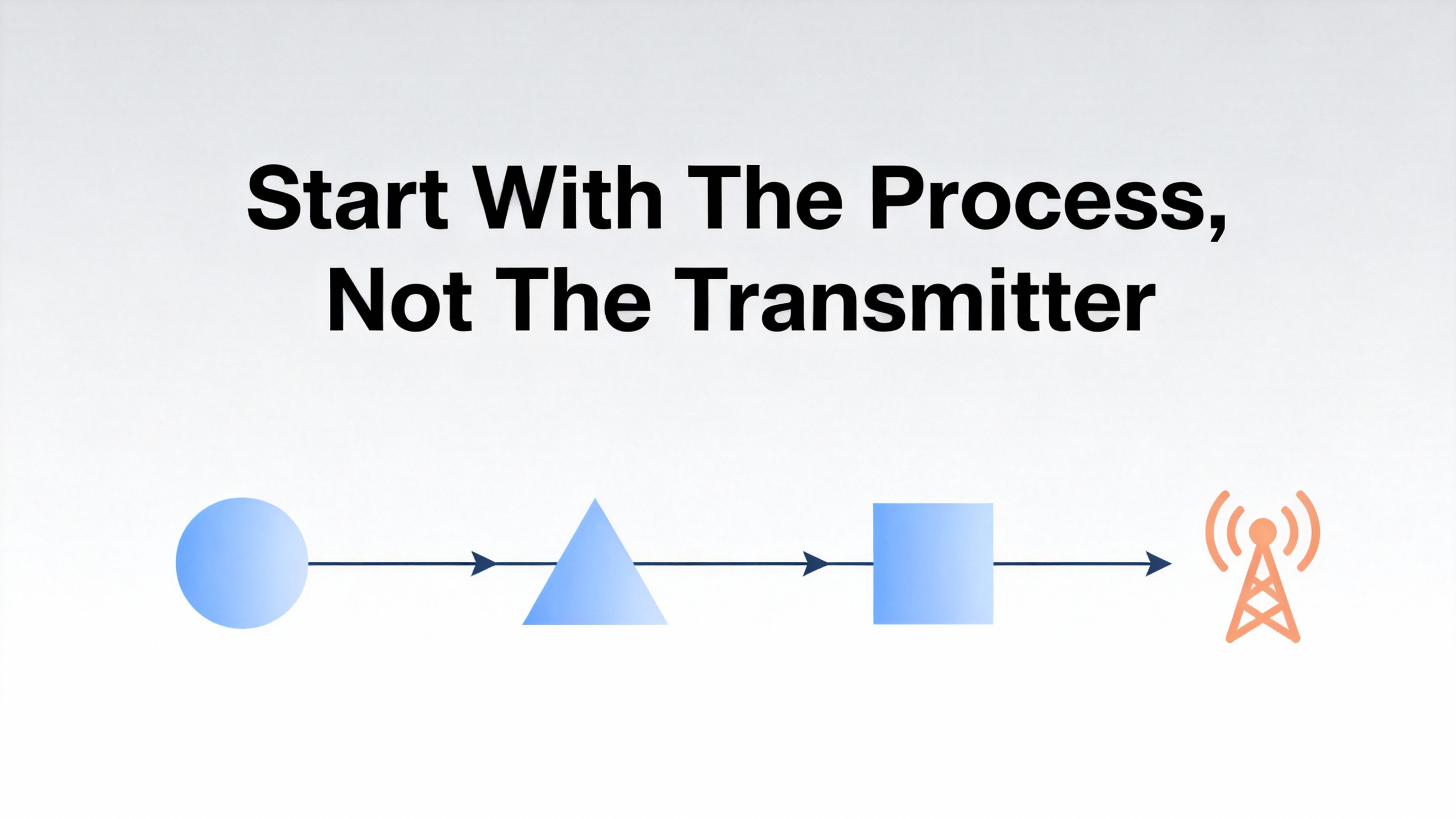 Start With The Process, Not The Transmitter